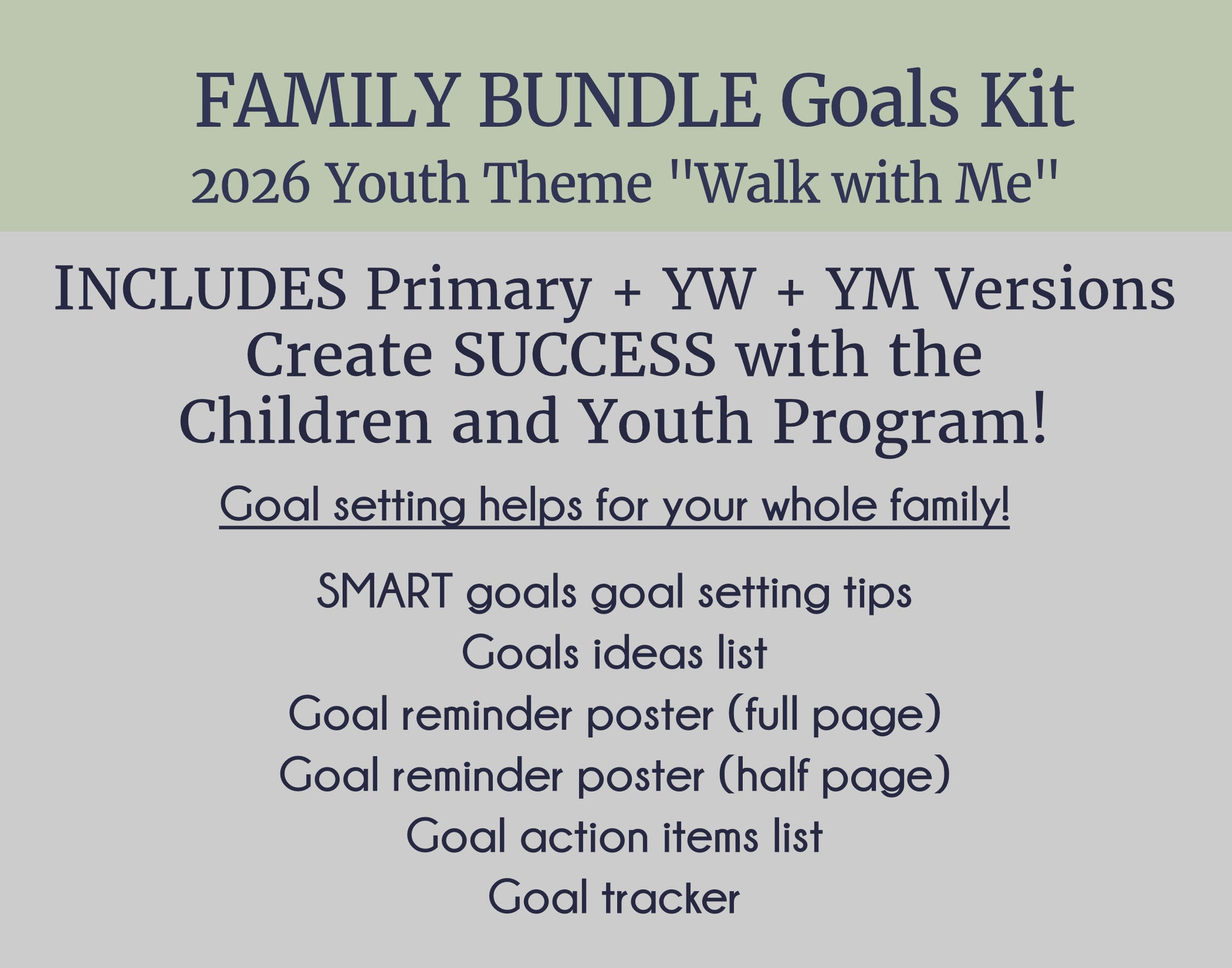 FAMILY BUNDLE Goals Kit
2026 Youth Theme "Walk with Me"

INCLUDES Primary + YW + YM Versions
Create SUCCESS with the Children and Youth Program!

Goal setting helps for your whole family!

SMART goals goal setting tips
Goals ideas list
Goal reminder poster (full page)
Goal reminder poster (half page)
Goal action items list
Goal tracker